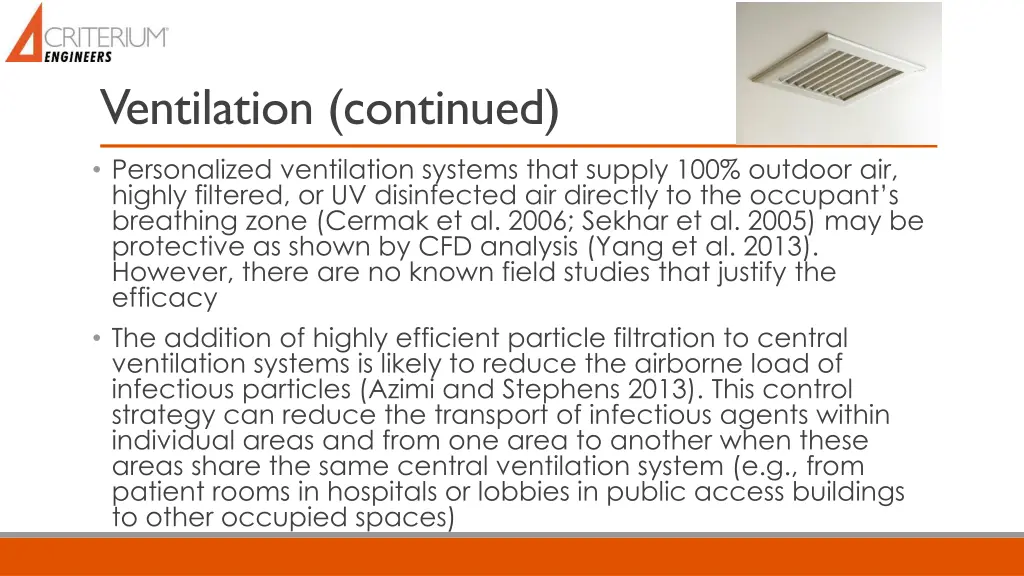 CRITERIUM
ENGINEERS

Ventilation (continued)

• Personalized ventilation systems that supply 100% outdoor air, highly filtered, or UV disinfected air directly to the occupant's breathing zone (Cermak et al. 2006; Sekhar et al. 2005) may be protective as shown by CFD analysis (Yang et al. 2013). However, there are no known field studies that justify the efficacy

• The addition of highly efficient particle filtration to central ventilation systems is likely to reduce the airborne load of infectious particles (Azimi and Stephens 2013). This control strategy can reduce the transport of infectious agents within individual areas and from one area to another when these areas share the same central ventilation system (e.g., from patient rooms in hospitals or lobbies in public access buildings to other occupied spaces)